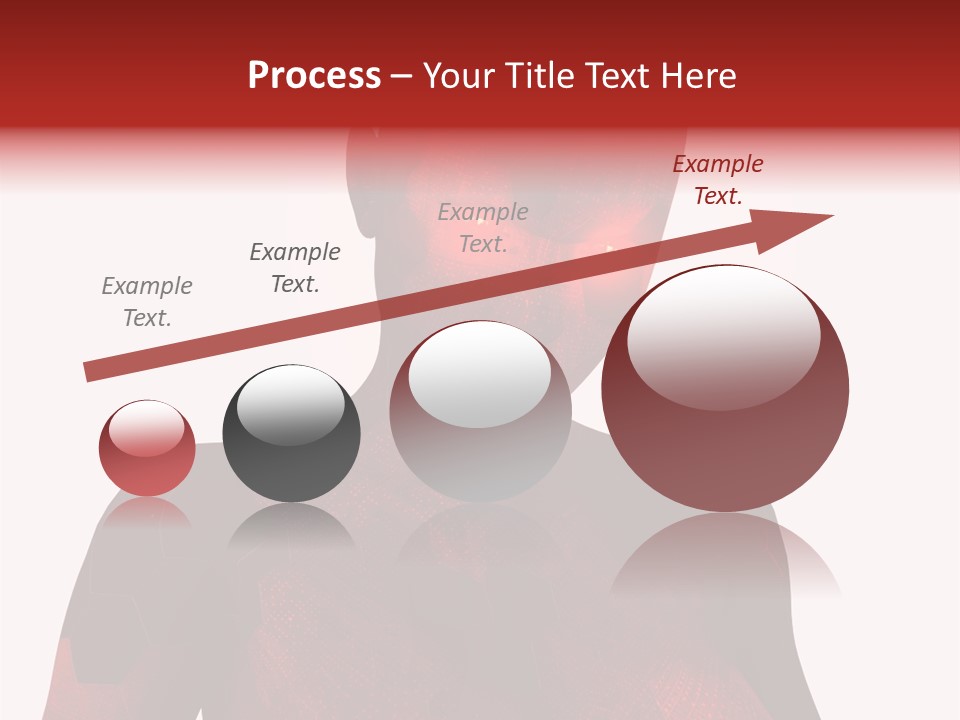 Process – Your Title Text Here

Example Text.

Example Text.

Example Text.

Example Text.